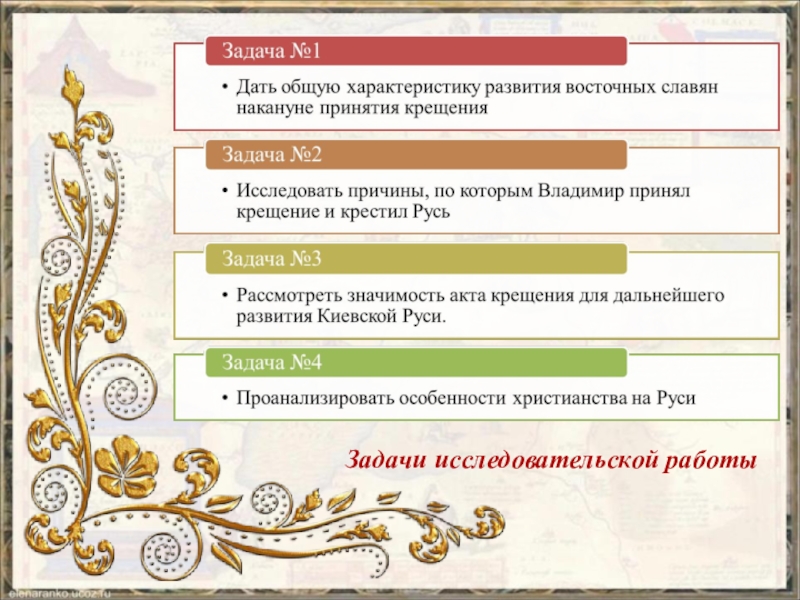 Задача №1

• Дать общую характеристику развития восточных славян накануне принятия крещения

Задача №2

• Исследовать причины, по которым Владимир принял крещение и крестил Русь

Задача №3

• Рассмотреть значимость акта крещения для дальнейшего развития Киевской Руси.

Задача №4

• Проанализировать особенности христианства на Руси

Задачи исследовательской работы

elenaranko.ucoz.ru